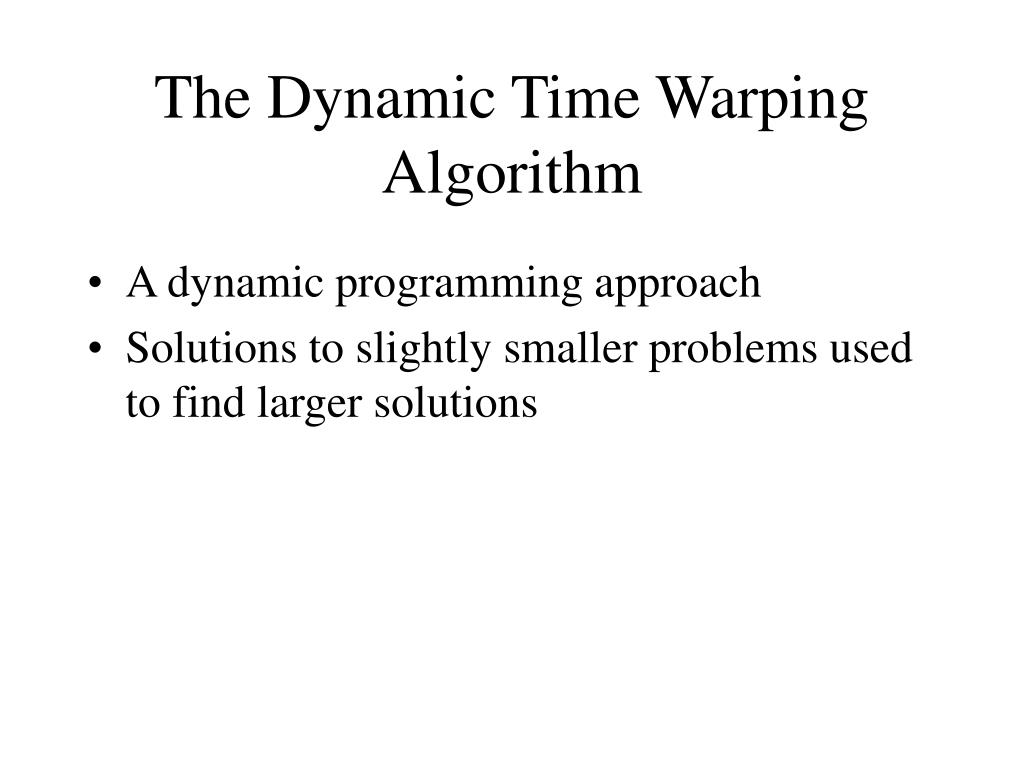 The Dynamic Time Warping Algorithm

• A dynamic programming approach
• Solutions to slightly smaller problems used to find larger solutions